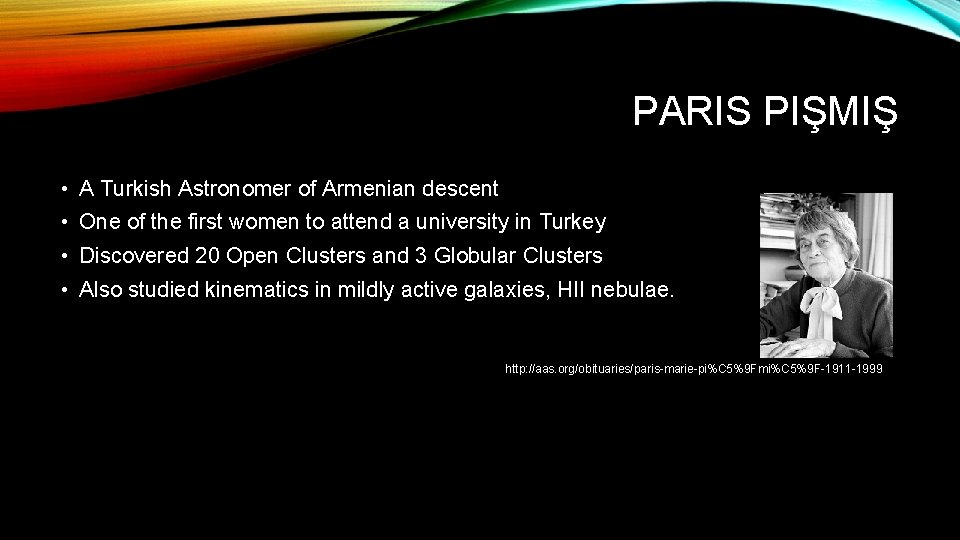 PARIS PIŞMIŞ

• A Turkish Astronomer of Armenian descent
• One of the first women to attend a university in Turkey
• Discovered 20 Open Clusters and 3 Globular Clusters
• Also studied kinematics in mildly active galaxies, HII nebulae.

http://aas.org/obituaries/paris-marie-pi%C5%9Fmi%C5%9F-1911-1999